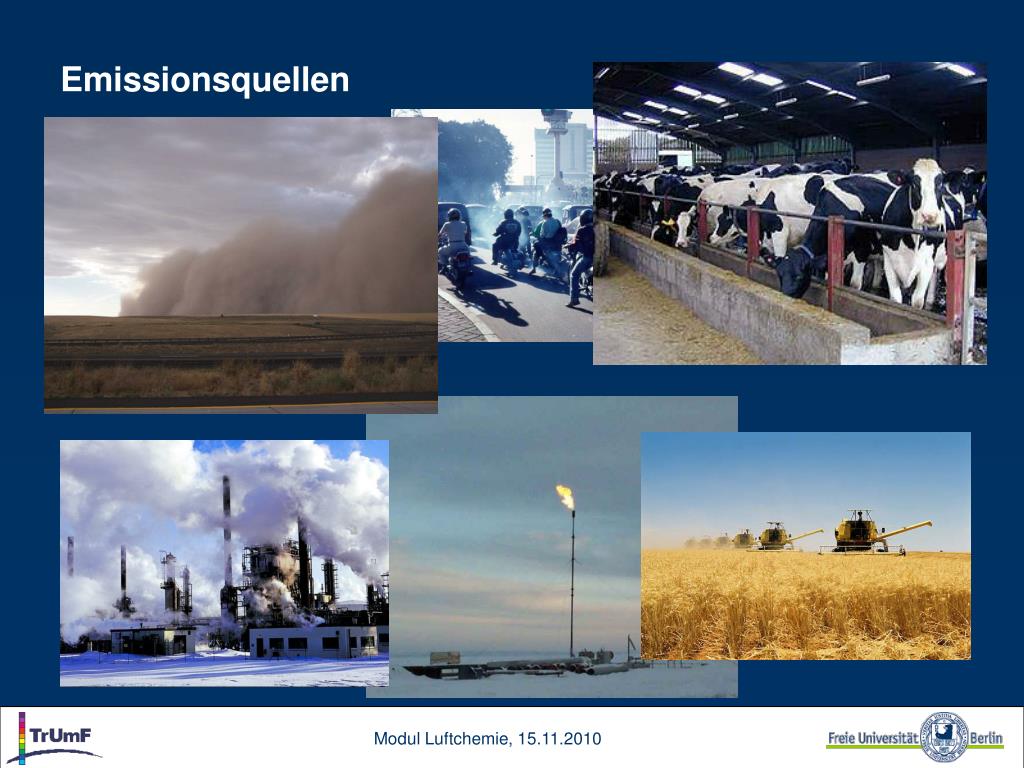 Emissionsquellen

TrUmF

Modul Luftchemie, 15.11.2010

Freie Universität Berlin